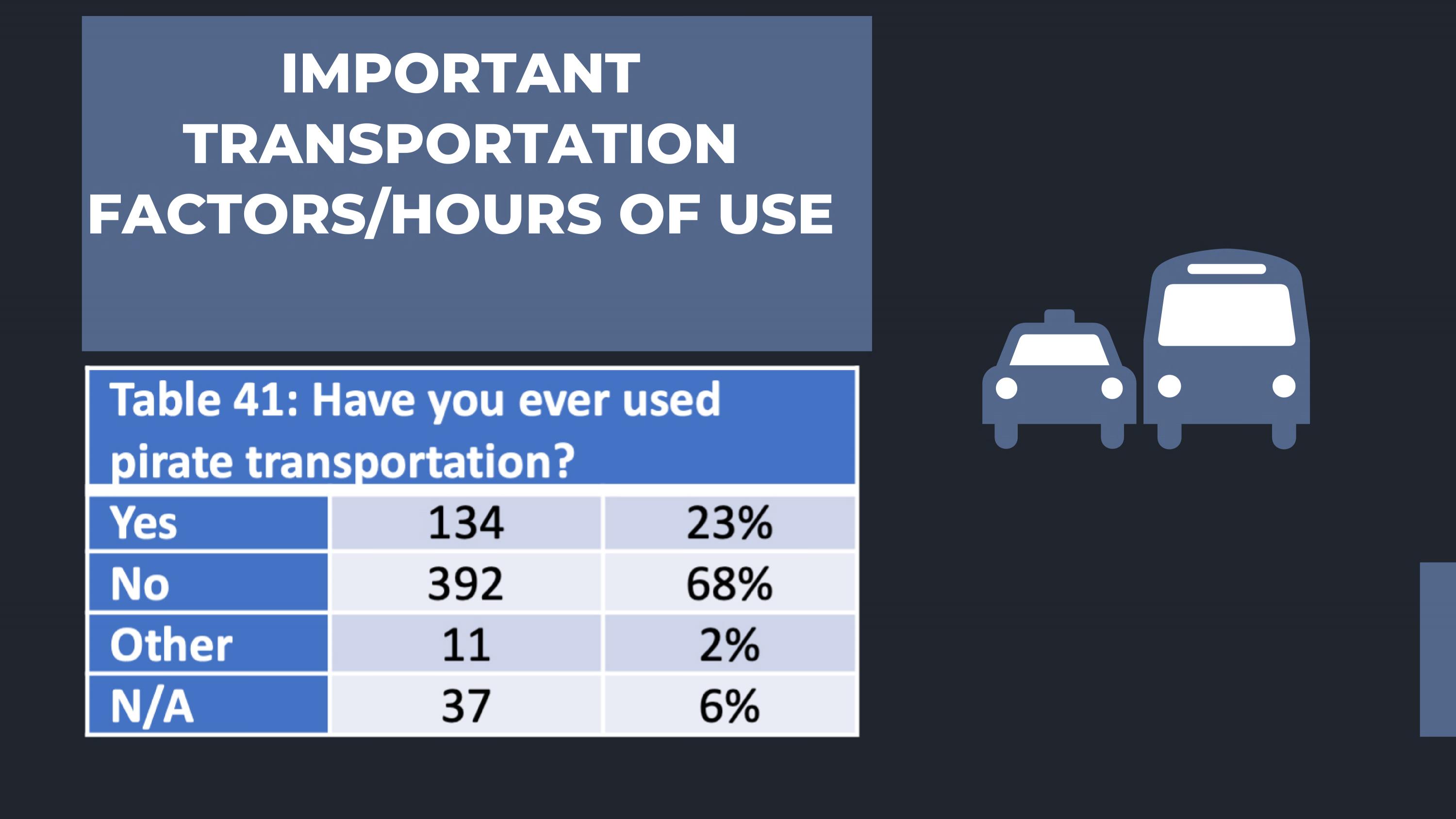 IMPORTANT TRANSPORTATION FACTORS/HOURS OF USE

Table 41: Have you ever used pirate transportation?

| Yes | 134 | 23% |
|---|---|---|
| No | 392 | 68% |
| Other | 11 | 2% |
| N/A | 37 | 6% |